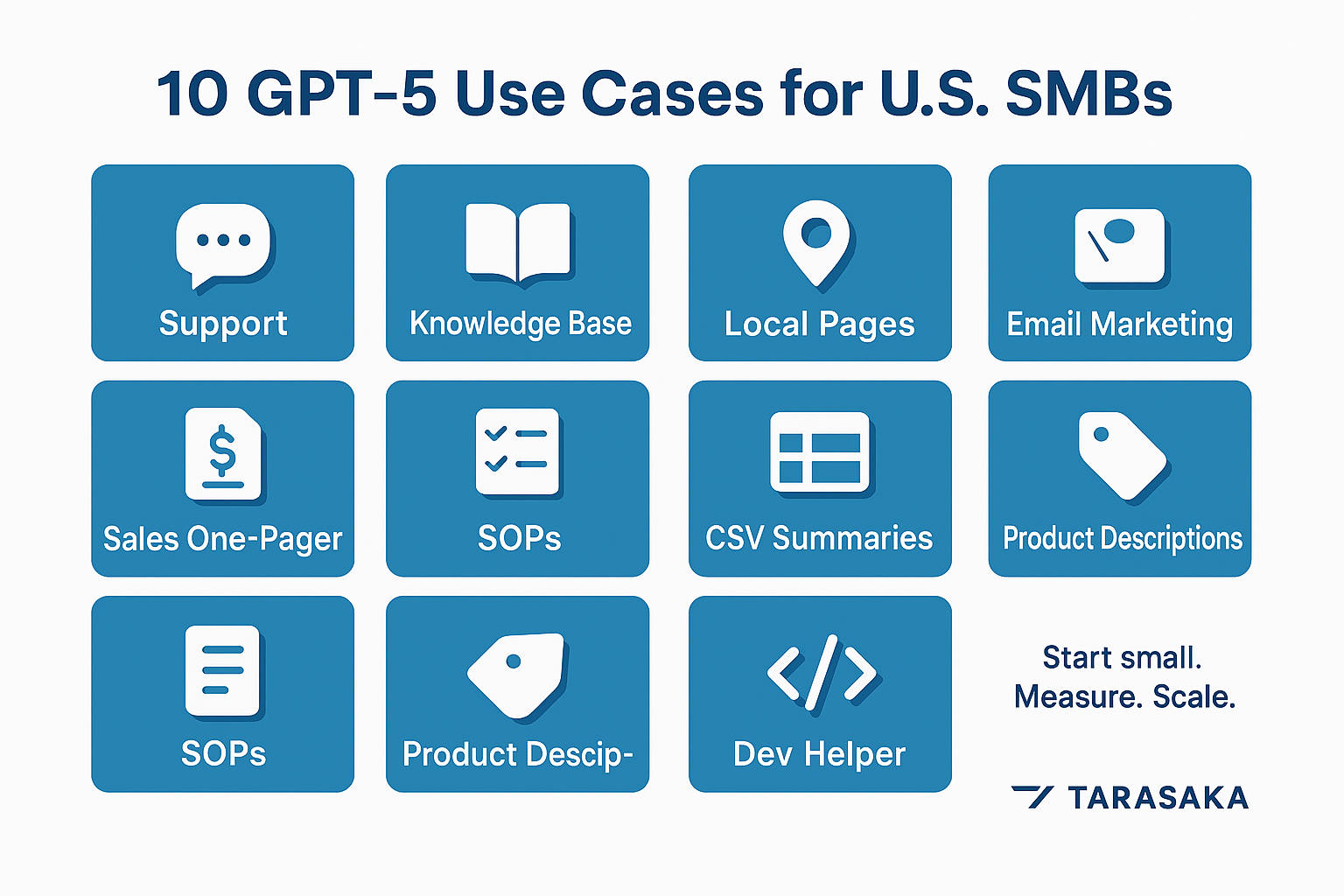 10 GPT-5 Use Cases for U.S. SMBs

Support

Knowledge Base

Local Pages

Email Marketing

Sales One-Pager

SOPs

CSV Summaries

Product Descriptions

SOPs

Product Descip-

Dev Helper

Start small.
Measure. Scale.

TARASAKA